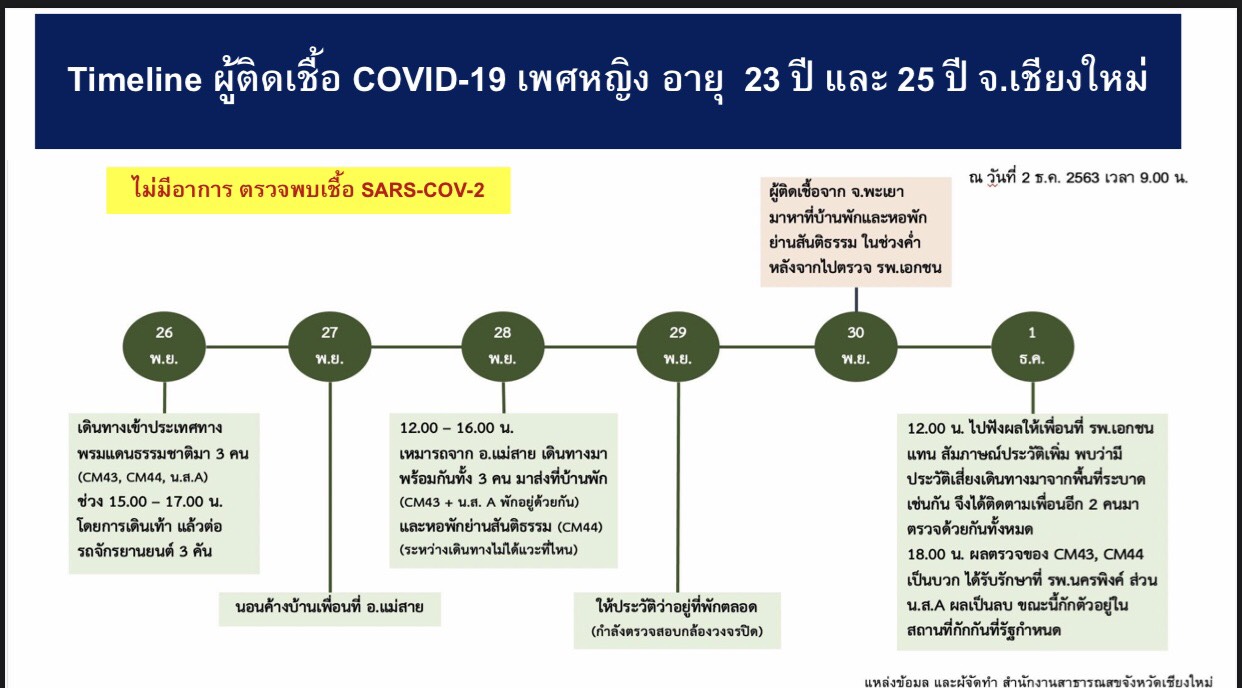 Timeline ผู้ติดเชื้อ COVID-19 เพศหญิง อายุ 23 ปี และ 25 ปี จ.เชียงใหม่

ไม่มีอาการ ตรวจพบเชื้อ SARS-COV-2

ณ วันที่ 2 ธ.ค. 2563 เวลา 9.00 น.

ผู้ติดเชื้อจาก จ.พะเยา มาหาที่บ้านพักและหอพัก ย่านสันติธรรม ในช่วงค่ำ หลังจากไปตรวจ รพ.เอกชน

26 พ.ย.

27 พ.ย.

28 พ.ย.

29 พ.ย.

30 พ.ย.

1 ธ.ค.

เดินทางเข้าประเทศทาง พรมแดนธรรมชาติมา 3 คน (CM43, CM44, น.ส.A) ช่วง 15.00 – 17.00 น. โดยการเดินเท้า แล้วต่อ รถจักรยานยนต์ 3 คัน

นอนค้างบ้านเพื่อนที่ อ.แม่สาย

12.00 – 16.00 น. เหมารถจาก อ.แม่สาย เดินทางมา พร้อมกันทั้ง 3 คน มาส่งที่บ้านพัก (CM43 + น.ส. A พักอยู่ด้วยกัน) และหอพักย่านสันติธรรม (CM44) (ระหว่างเดินทางไม่ได้แวะที่ไหน)

ให้ประวัติว่าอยู่ที่พักตลอด (กำลังตรวจสอบกล้องวงจรปิด)

12.00 น. ไปฟังผลให้เพื่อนที่ รพ.เอกชน แทน สัมภาษณ์ประวัติเพิ่ม พบว่ามี ประวัติเสี่ยงเดินทางมาจากพื้นที่ระบาด เช่นกัน จึงได้ติดตามเพื่อนอีก 2 คนมา ตรวจด้วยกันทั้งหมด
18.00 น. ผลตรวจของ CM43, CM44 เป็นบวก ได้รับรักษาที่ รพ.นครพิงค์ ส่วน น.ส.A ผลเป็นลบ ขณะนี้กักตัวอยู่ใน สถานที่กักกันที่รัฐกำหนด

แหล่งข้อมูล และผู้จัดทำ สำนักงานสาธารณสุขจังหวัดเชียงใหม่